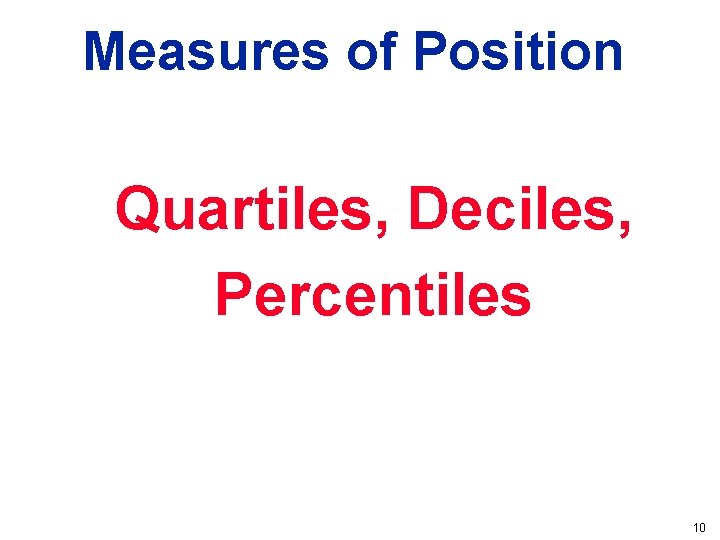 Measures of Position

Quartiles, Deciles, Percentiles

10